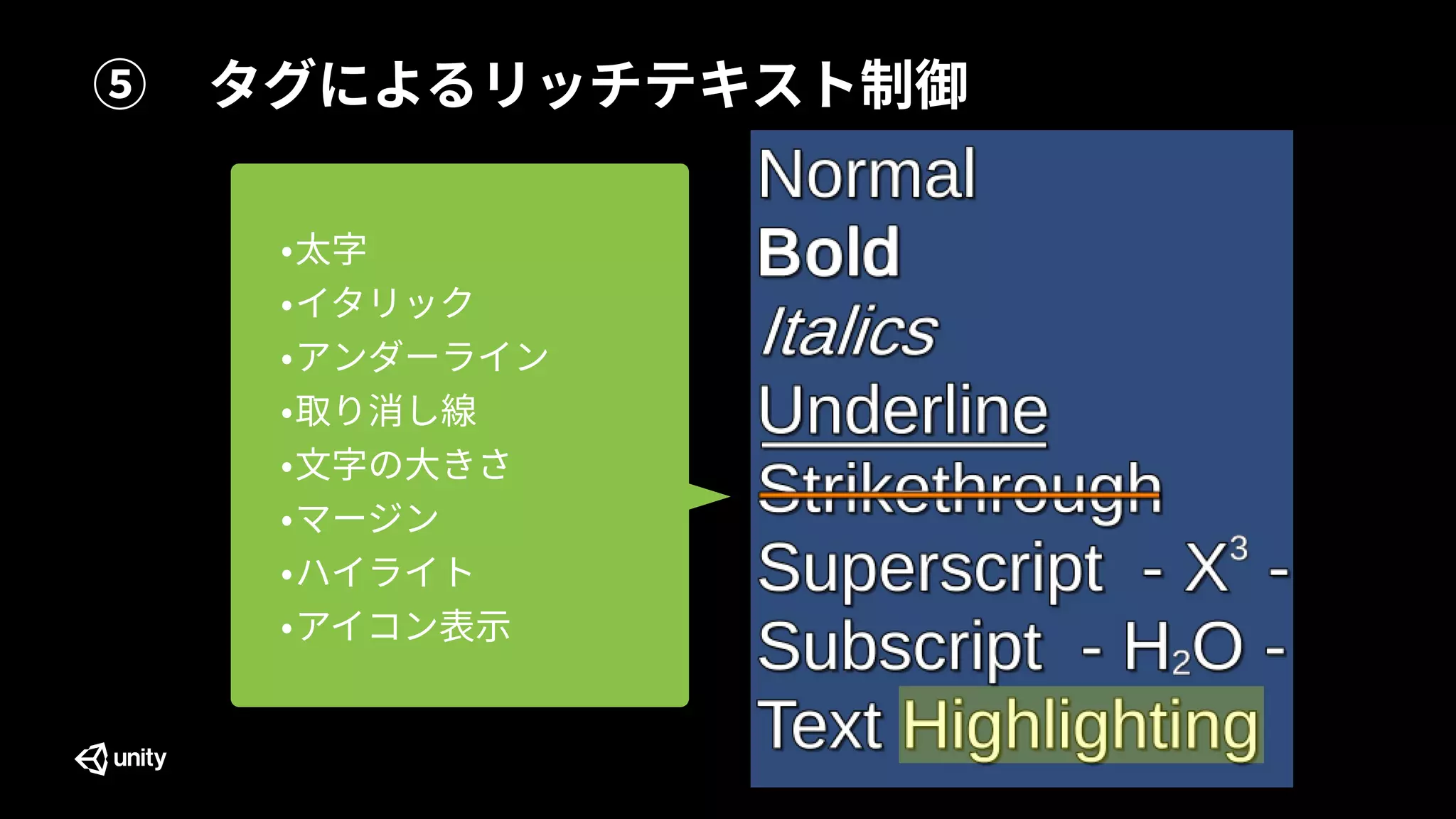 ⑤ タグによるリッチテキスト制御

•太字
•イタリック
•アンダーライン
•取り消し線
•文字の大きさ
•マージン
•ハイライト
•アイコン表示

Normal
Bold
Italics
Underline
Strikethrough
Superscript - $X^3$ -
Subscript - $H_2O$ -
Text Highlighting

unity